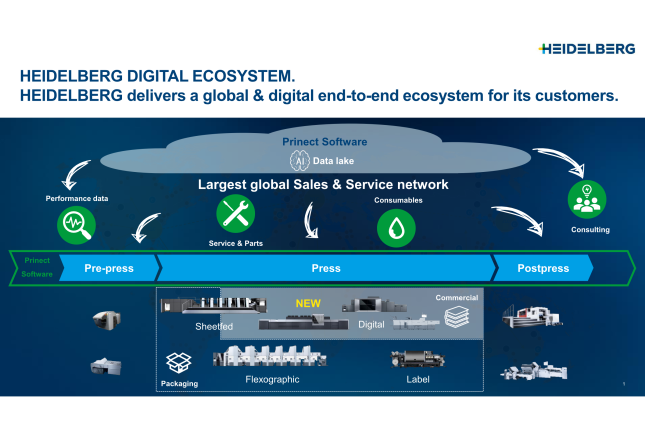 HEIDELBERG

HEIDELBERG DIGITAL ECOSYSTEM.
HEIDELBERG delivers a global & digital end-to-end ecosystem for its customers.

Prinect Software
AI Data lake

Largest global Sales & Service network

Performance data
Service & Parts
Consumables
Consulting

Prinect Software
Pre-press
Press
Postpress

NEW
Commercial
Sheetfed
Digital
Packaging
Flexographic
Label

1